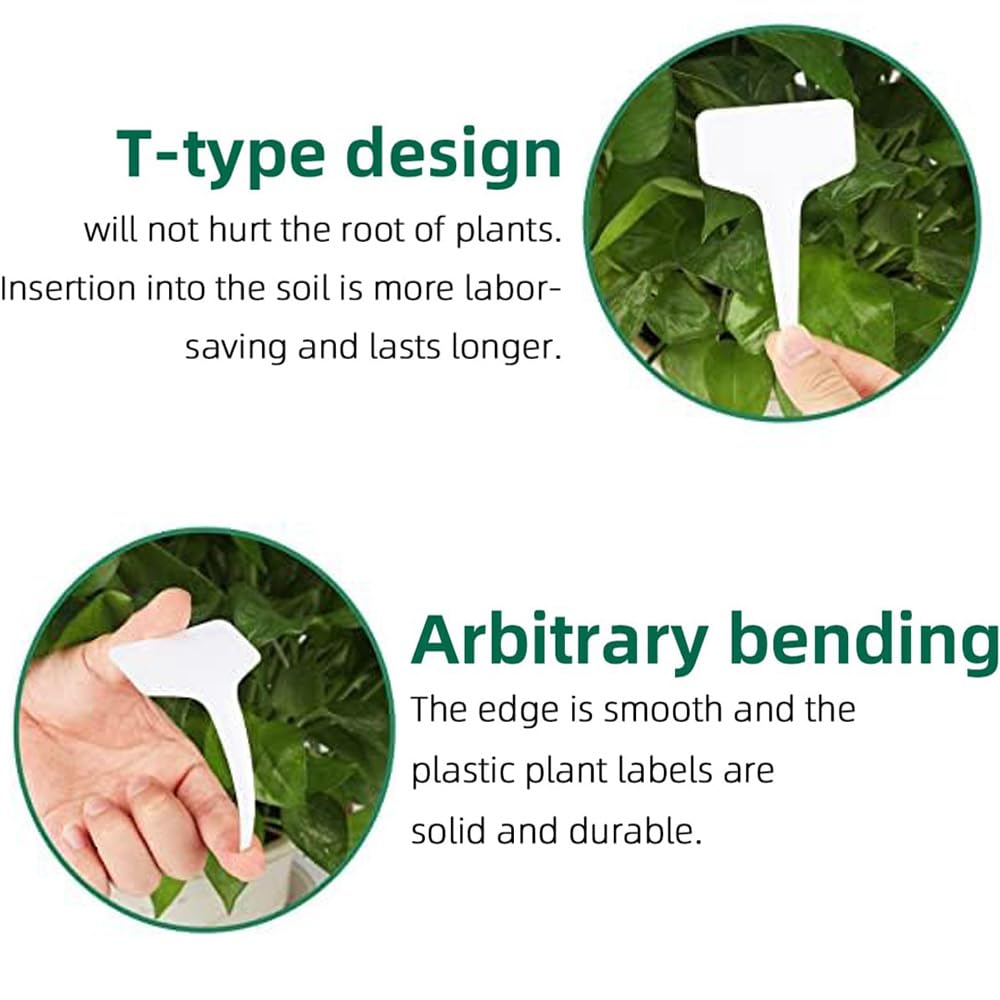 T-type design

will not hurt the root of plants. Insertion into the soil is more labor-saving and lasts longer.

Arbitrary bending

The edge is smooth and the plastic plant labels are solid and durable.